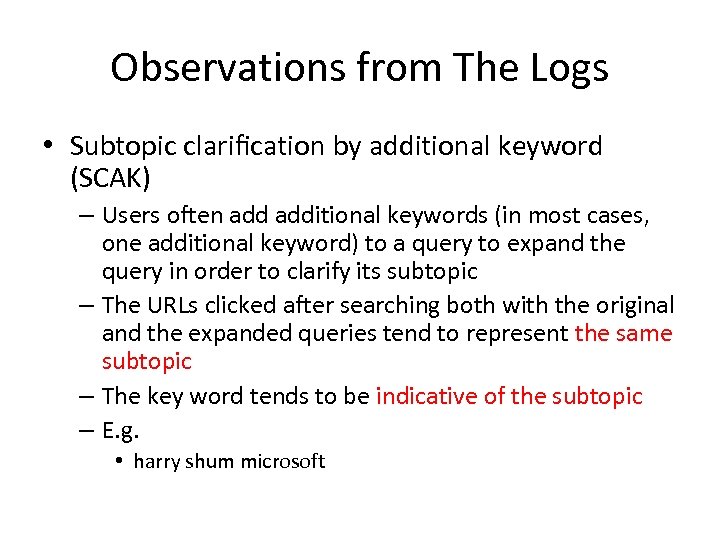 Observations from The Logs

• Subtopic clarification by additional keyword (SCAK)

– Users often add additional keywords (in most cases, one additional keyword) to a query to expand the query in order to clarify its subtopic

– The URLs clicked after searching both with the original and the expanded queries tend to represent the same subtopic

– The key word tends to be indicative of the subtopic

– E.g.

• harry shum microsoft